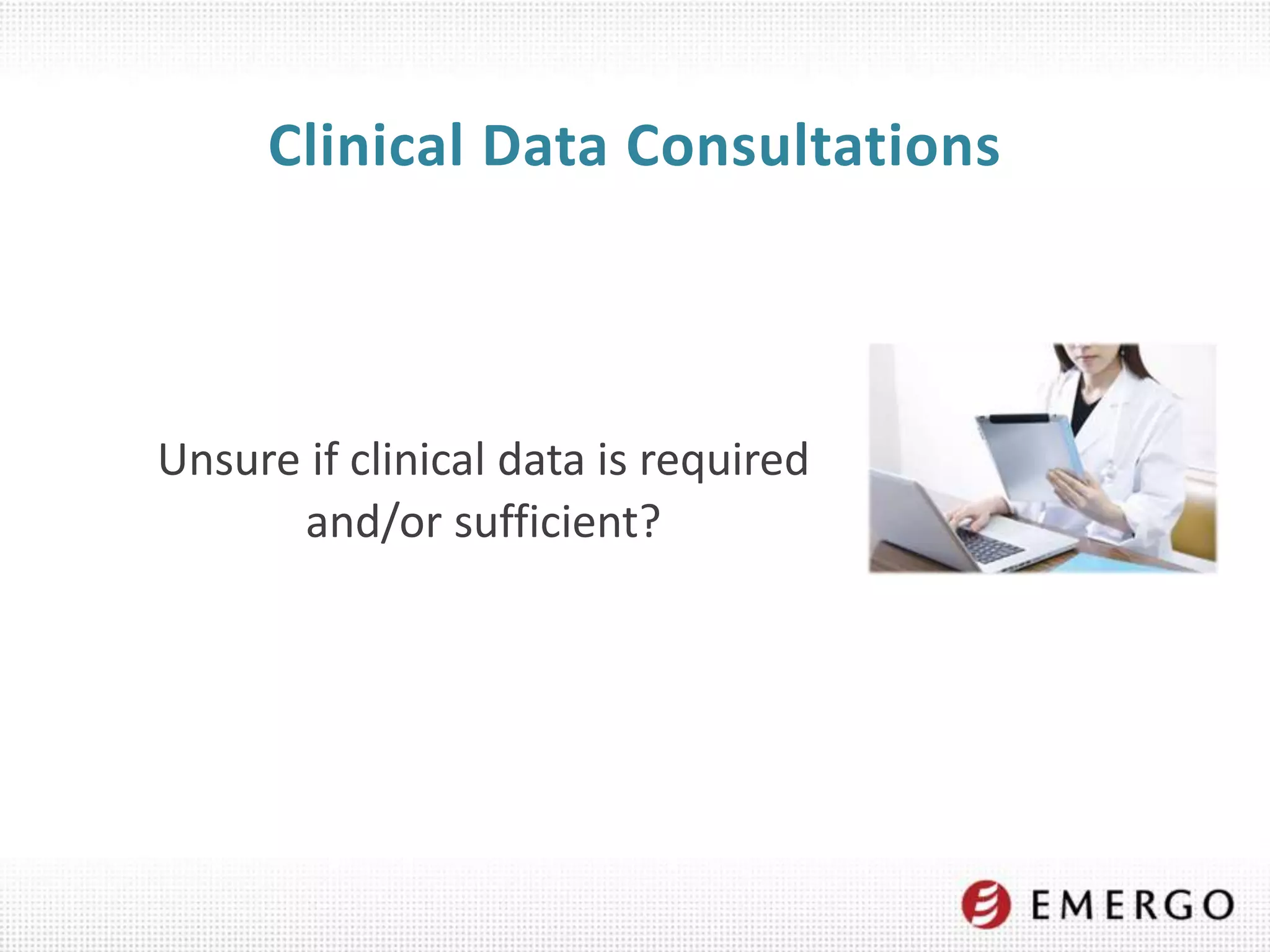 Clinical Data Consultations

Unsure if clinical data is required and/or sufficient?

EMERGO